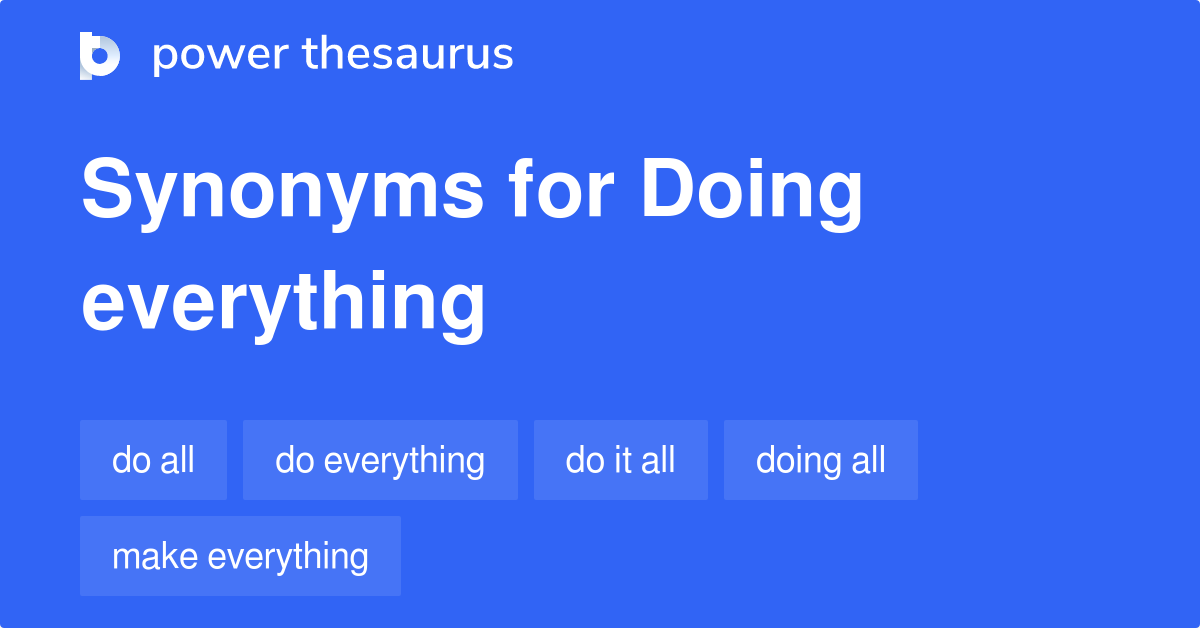 power thesaurus

Synonyms for Doing everything

do all
do everything
do it all
doing all
make everything